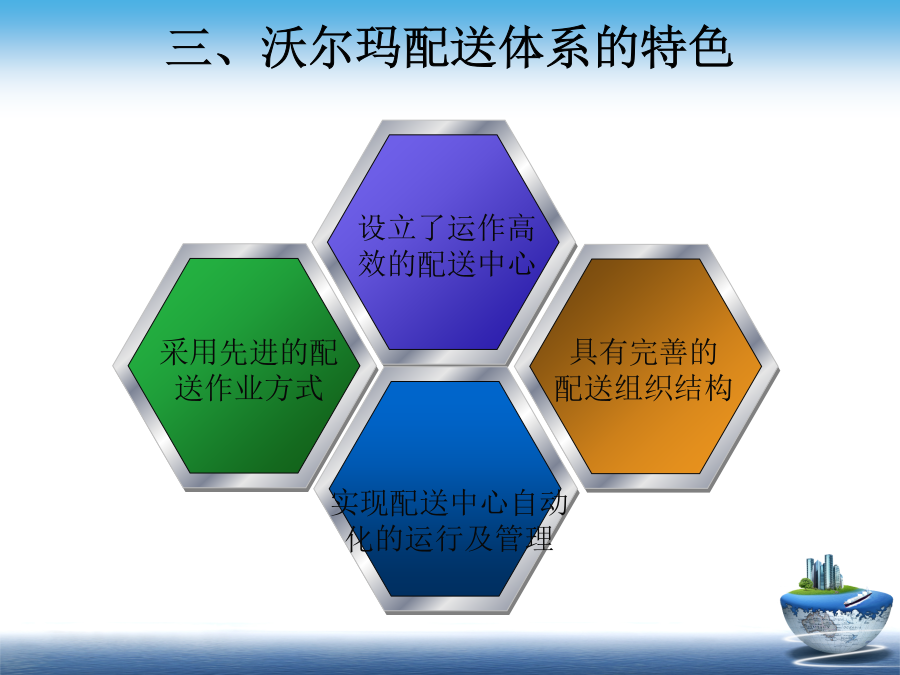 三、沃尔玛配送体系的特色

设立了运作高效的配送中心

采用先进的配送作业方式

具有完善的配送组织结构

实现配送中心自动化的运行及管理